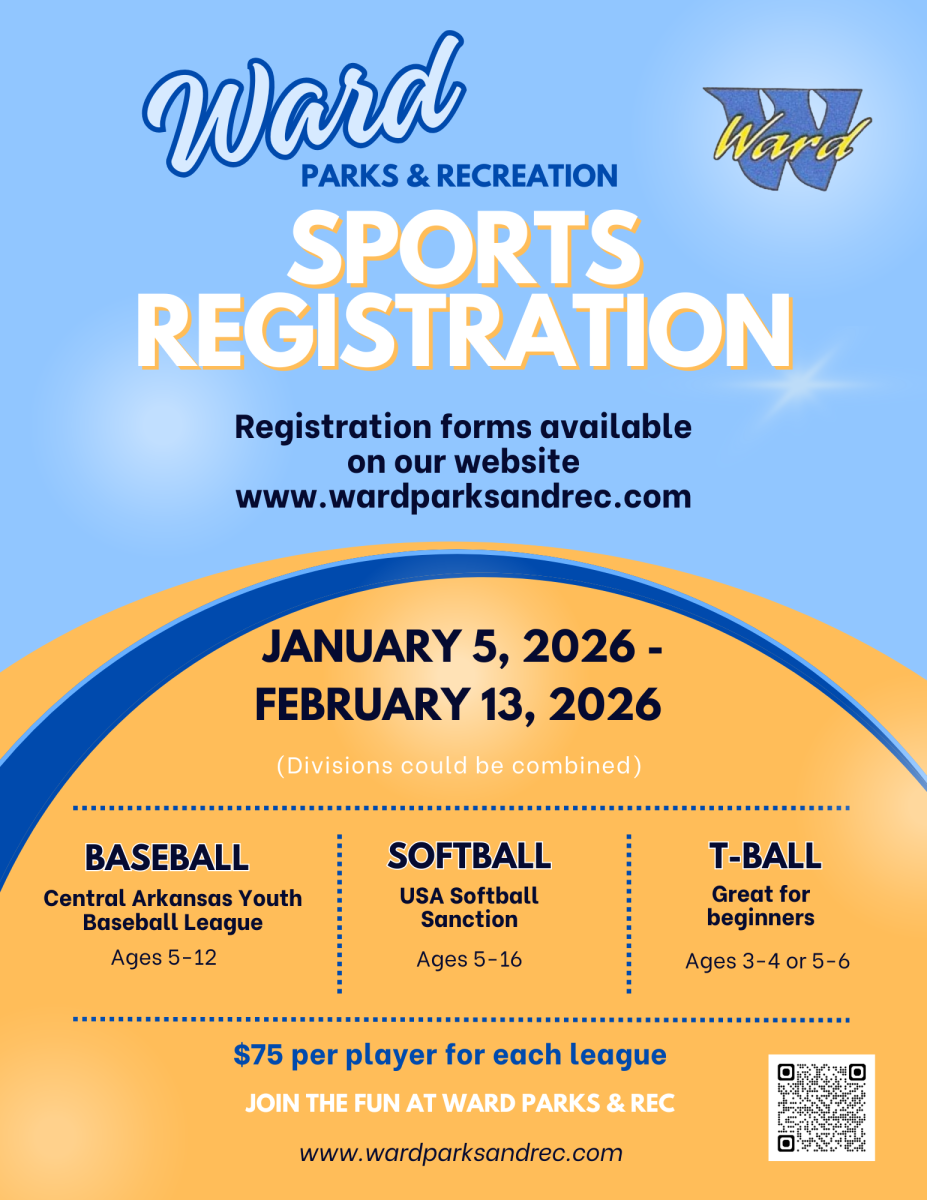 Ward
PARKS & RECREATION

Ward

SPORTS REGISTRATION

Registration forms available on our website www.wardparksandrec.com

JANUARY 5, 2026 - FEBRUARY 13, 2026

(Divisions could be combined)

BASEBALL
Central Arkansas Youth Baseball League
Ages 5-12

SOFTBALL
USA Softball Sanction
Ages 5-16

T-BALL
Great for beginners
Ages 3-4 or 5-6

$75 per player for each league

JOIN THE FUN AT WARD PARKS & REC

www.wardparksandrec.com